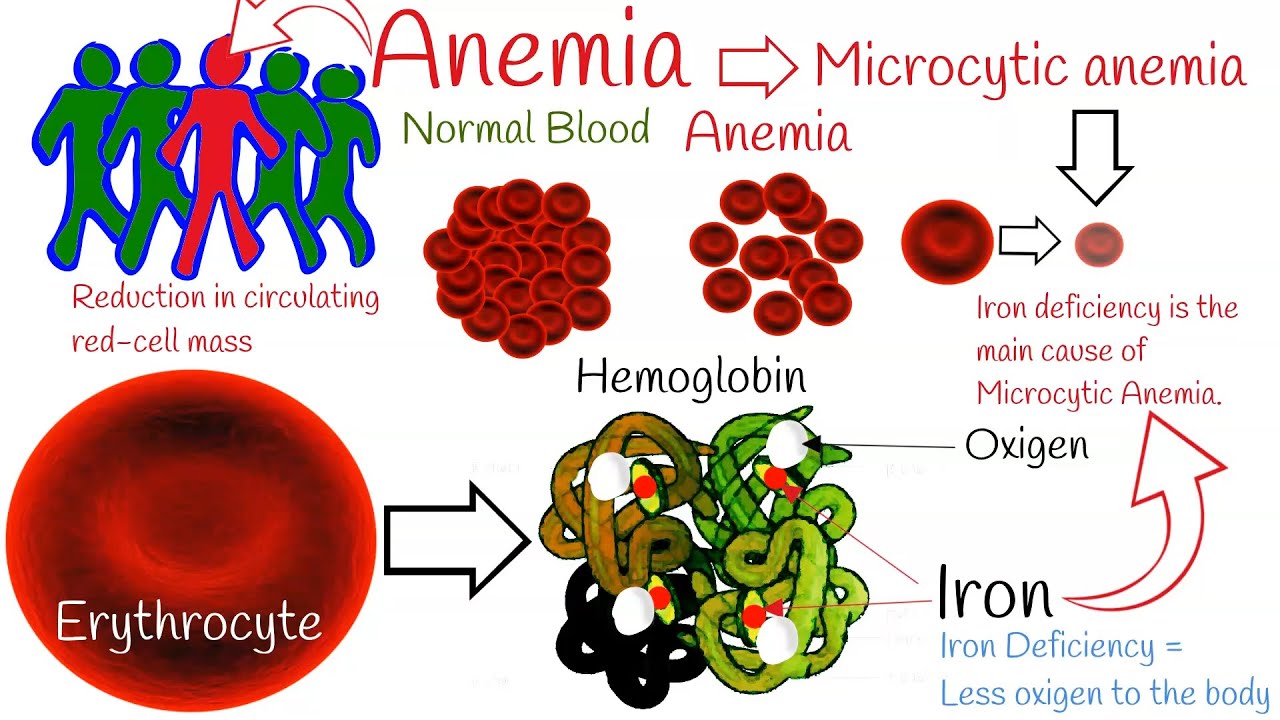 Anemia Microcytic anemia

Normal Blood Anemia

Reduction in circulating red-cell mass

Iron deficiency is the main cause of Microcytic Anemia.

Hemoglobin

Oxigen

Erythrocyte

Iron

Iron Deficiency = Less oxigen to the body